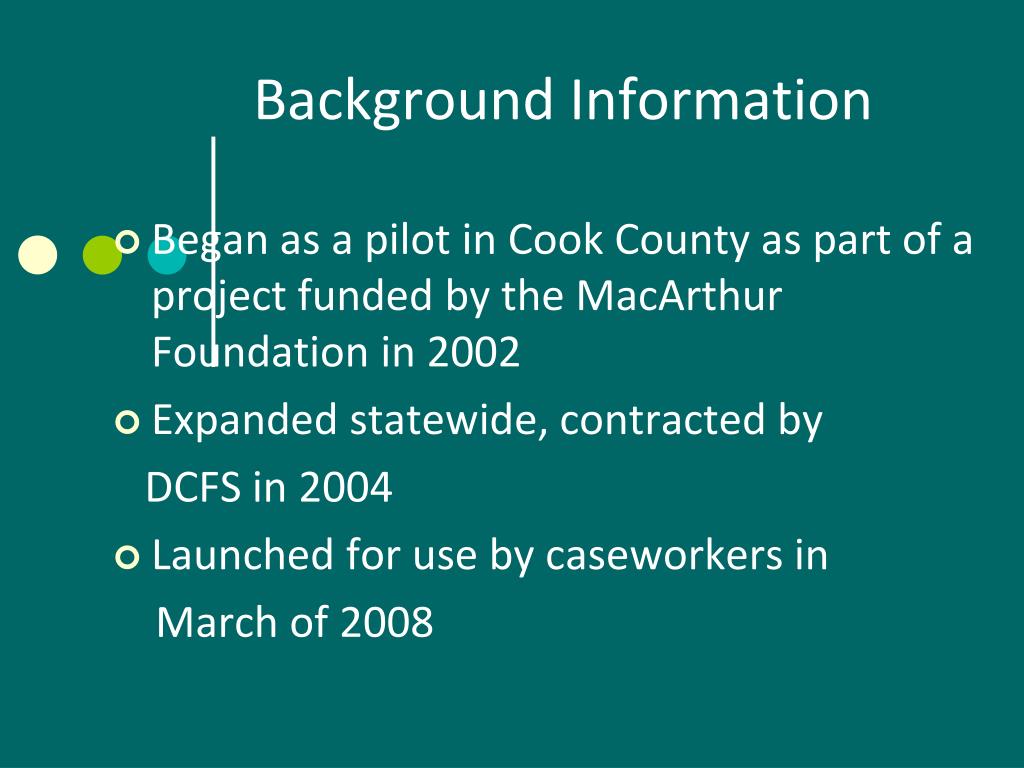 Background Information

Began as a pilot in Cook County as part of a project funded by the MacArthur Foundation in 2002

Expanded statewide, contracted by DCFS in 2004

Launched for use by caseworkers in March of 2008